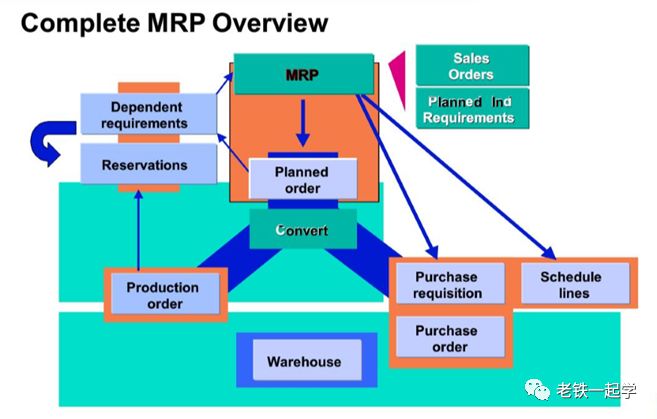 Complete MRP Overview

MRP

Sales Orders

Planned Ind Requirements

Dependent requirements

Reservations

Planned order

Convert

Production order

Purchase requisition

Schedule lines

Purchase order

Warehouse

老铁一起学